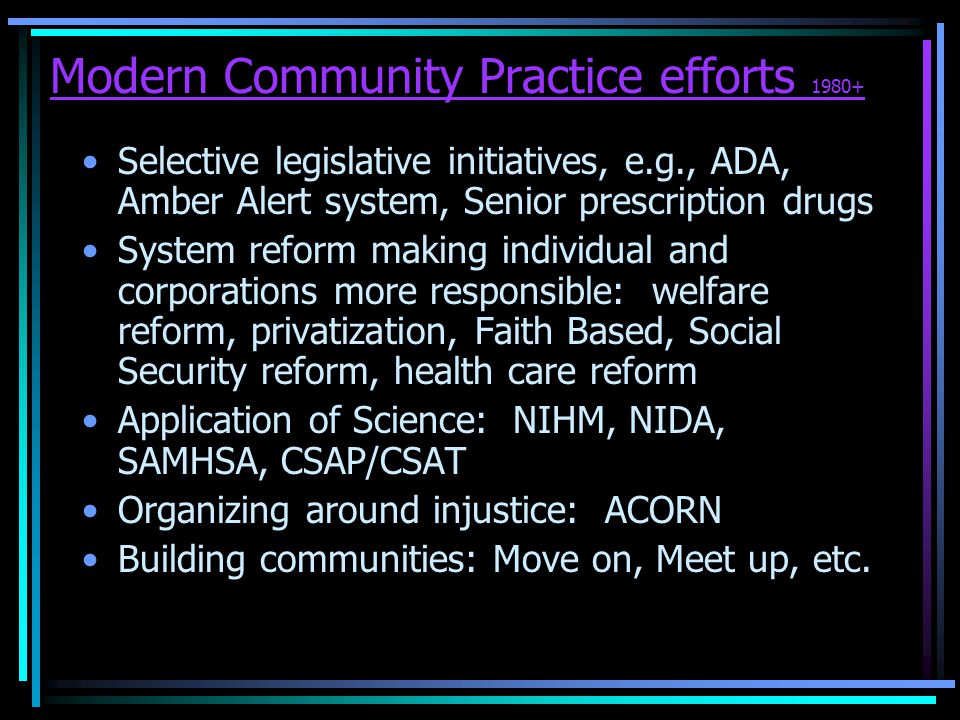 Modern Community Practice efforts 1980+

• Selective legislative initiatives, e.g., ADA, Amber Alert system, Senior prescription drugs
• System reform making individual and corporations more responsible: welfare reform, privatization, Faith Based, Social Security reform, health care reform
• Application of Science: NIHM, NIDA, SAMHSA, CSAP/CSAT
• Organizing around injustice: ACORN
• Building communities: Move on, Meet up, etc.